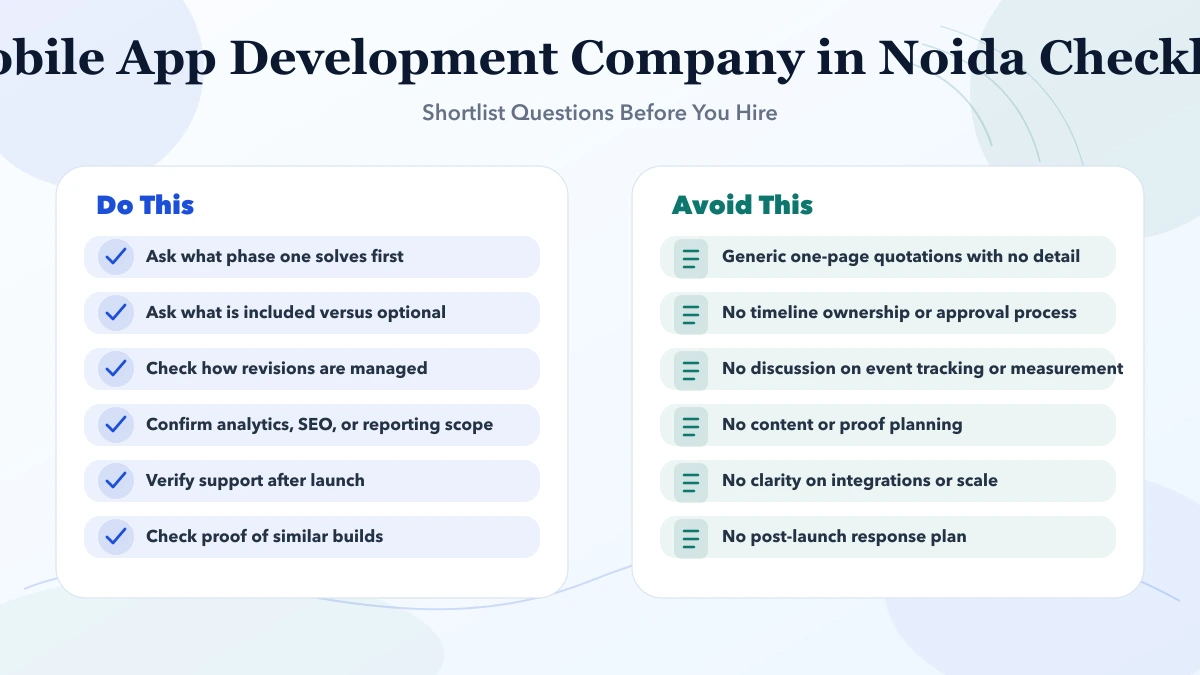 obile App Development Company in Noida Checkl

Shortlist Questions Before You Hire

Do This

Ask what phase one solves first

Ask what is included versus optional

Check how revisions are managed

Confirm analytics, SEO, or reporting scope

Verify support after launch

Check proof of similar builds

Avoid This

Generic one-page quotations with no detail

No timeline ownership or approval process

No discussion on event tracking or measurement

No content or proof planning

No clarity on integrations or scale

No post-launch response plan